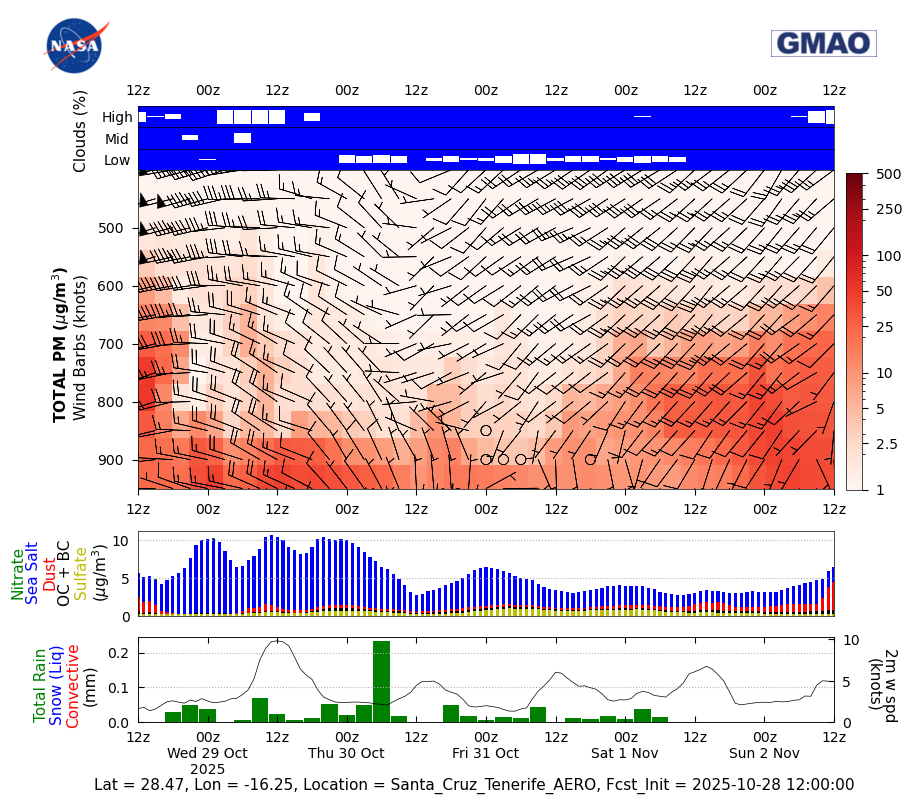 NASA

GMAO

12z 00z 12z 00z 12z 00z 12z 00z 12z 00z 12z

Clouds (%)
High
Mid
Low

TOTAL PM ($\mu g/m^3$)
Wind Barbs (knots)

500
600
700
800
900

500
250
100
50
25
10
5
2.5
1

12z 00z 12z 00z 12z 00z 12z 00z 12z 00z 12z

Nitrate
Sea Salt
Dust
OC + BC
Sulfate
($\mu g/m^3$)

10
5
0

Total Rain
Snow (Liq)
Convective
(mm)

0.2
0.1
0.0

10
5
0

2m w spd
(knots)

12z 00z 12z 00z 12z 00z 12z 00z 12z 00z 12z
Wed 29 Oct
2025
Thu 30 Oct
Fri 31 Oct
Sat 1 Nov
Sun 2 Nov

Lat = 28.47, Lon = -16.25, Location = Santa_Cruz_Tenerife_AERO, Fcst_Init = 2025-10-28 12:00:00